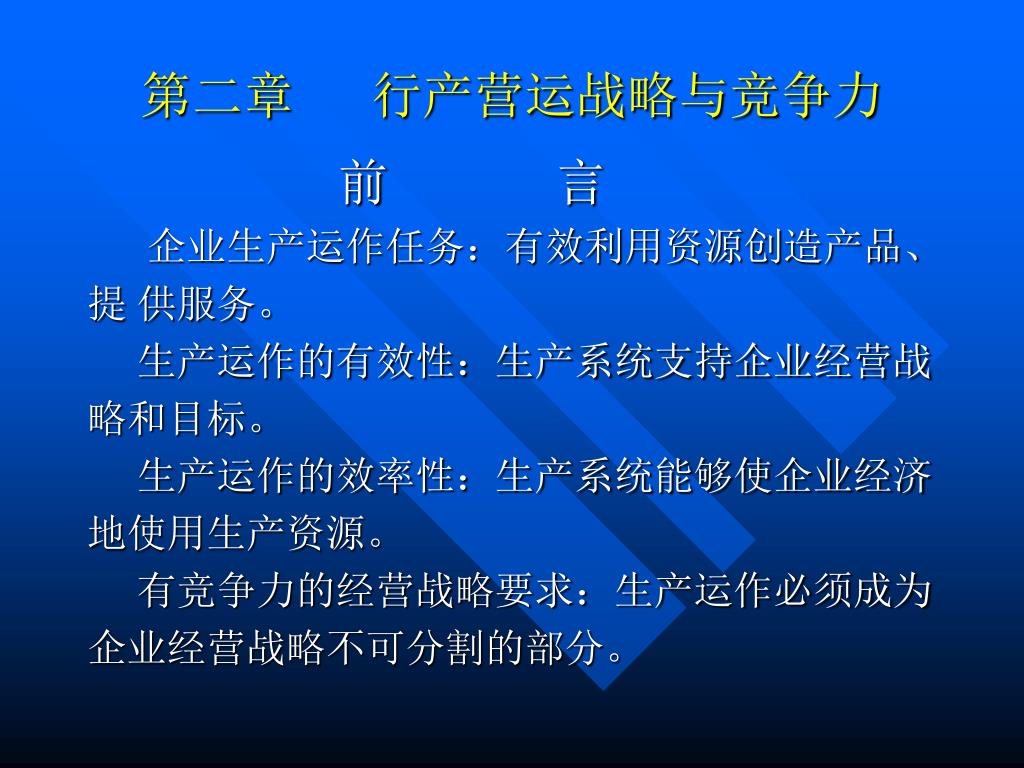 第二章　　行产营运战略与竞争力

前　　言

企业生产运作任务：有效利用资源创造产品、提 供服务。

生产运作的有效性：生产系统支持企业经营战略和目标。

生产运作的效率性：生产系统能够使企业经济地使用生产资源。

有竞争力的经营战略要求：生产运作必须成为企业经营战略不可分割的部分。